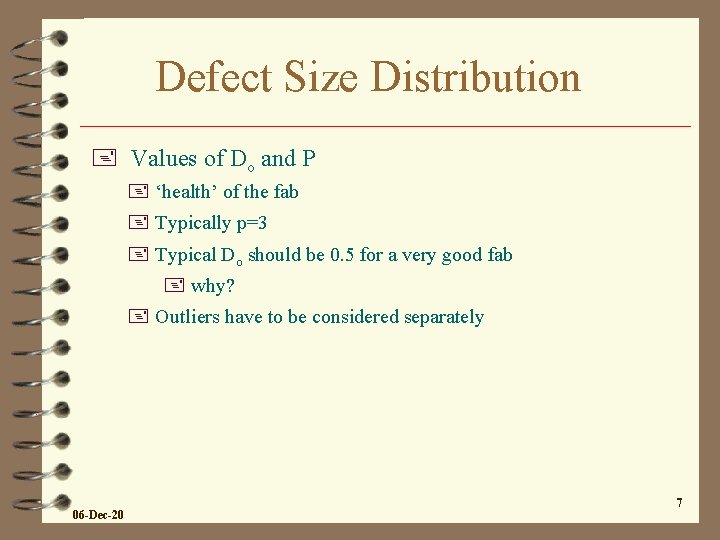 Defect Size Distribution

Values of $D_o$ and P

‘health’ of the fab

Typically p=3

Typical $D_o$ should be 0.5 for a very good fab

why?

Outliers have to be considered separately

06-Dec-20

7